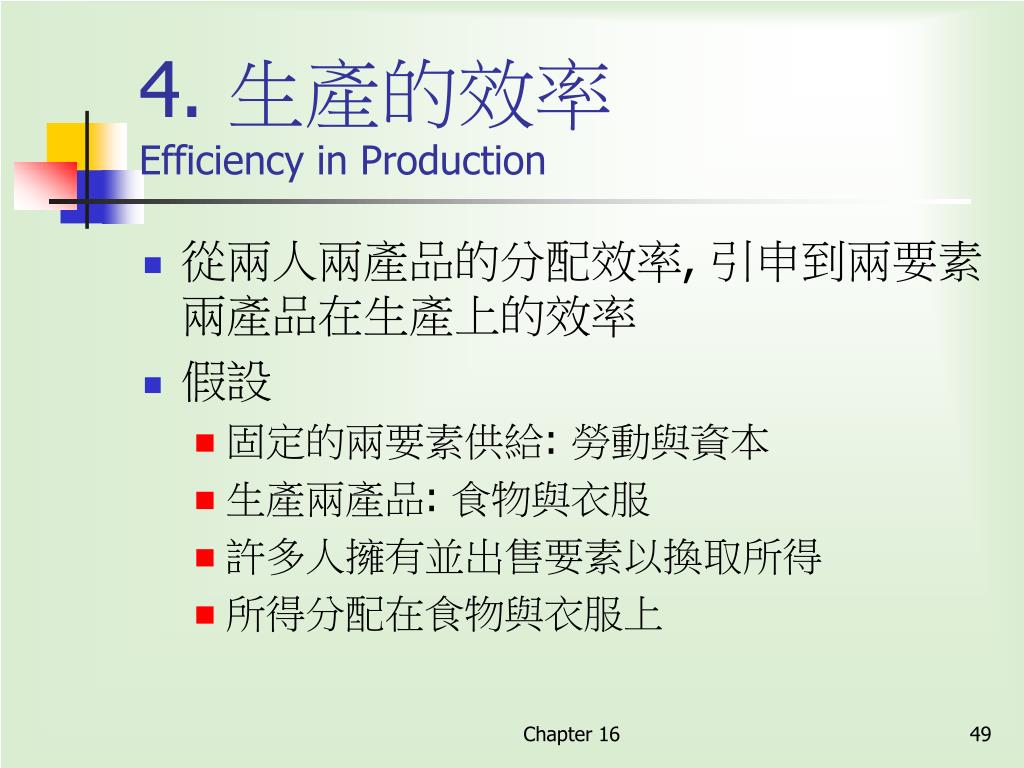 4. 生產的效率
Efficiency in Production

從兩人兩產品的分配效率, 引申到兩要素兩產品在生產上的效率

假設

固定的兩要素供給: 勞動與資本

生產兩產品: 食物與衣服

許多人擁有並出售要素以換取所得

所得分配在食物與衣服上

Chapter 16

49